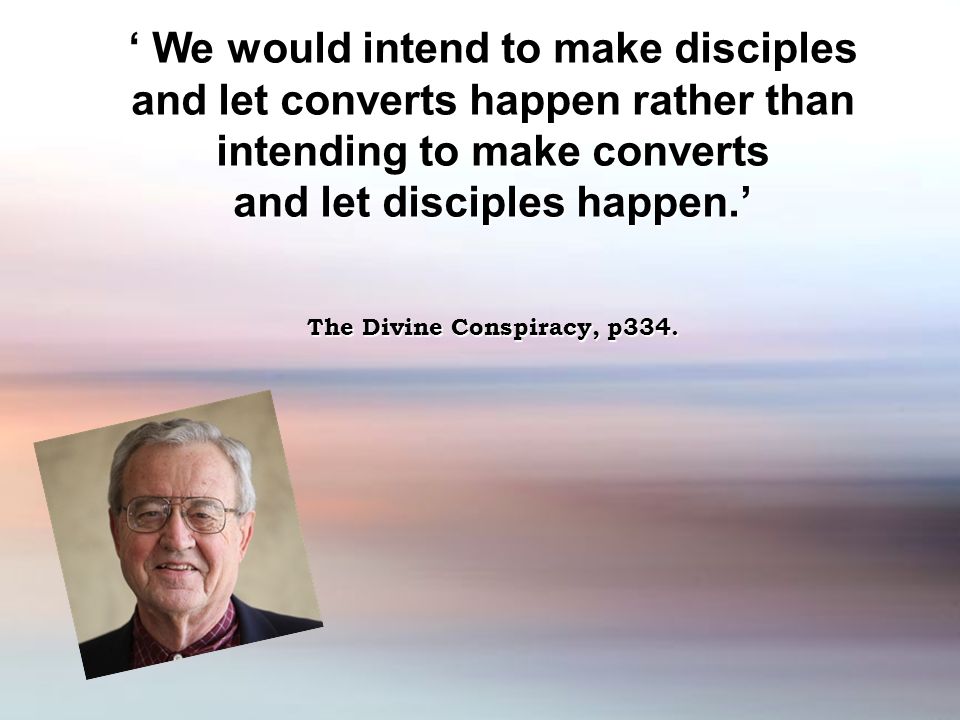 ‘ We would intend to make disciples and let converts happen rather than intending to make converts and let disciples happen.’

The Divine Conspiracy, p334.